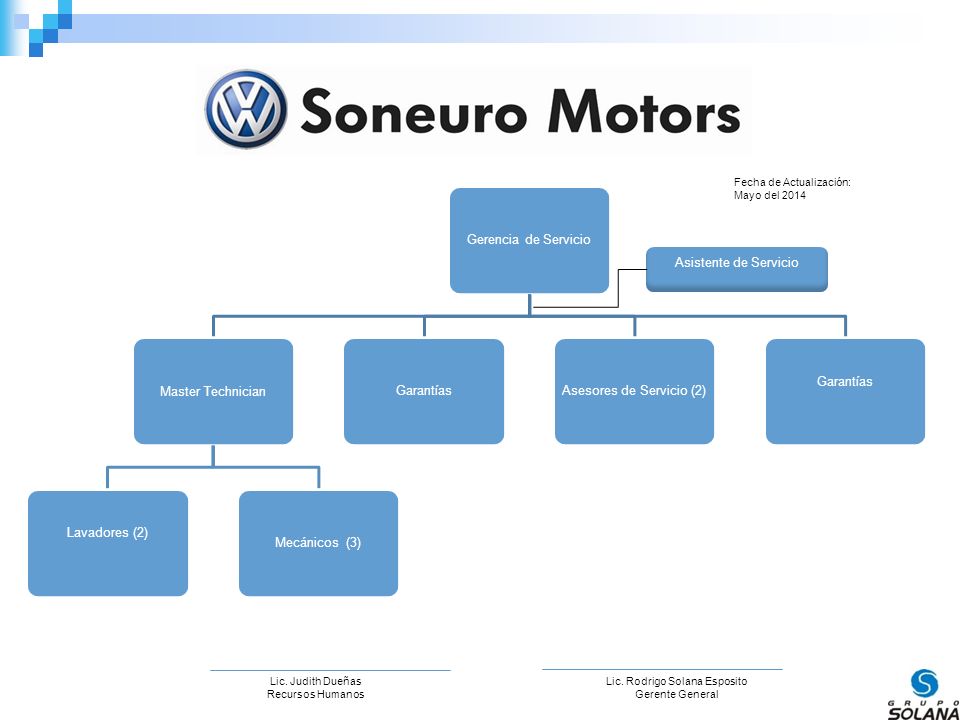 Soneuro Motors

Fecha de Actualización:
Mayo del 2014

Gerencia de Servicio

Asistente de Servicio

Master Technician

Garantías

Asesores de Servicio (2)

Garantías

Lavadores (2)

Mecánicos (3)

Lic. Judith Dueñas
Recursos Humanos

Lic. Rodrigo Solana Esposito
Gerente General

GRUPO
SOLANA